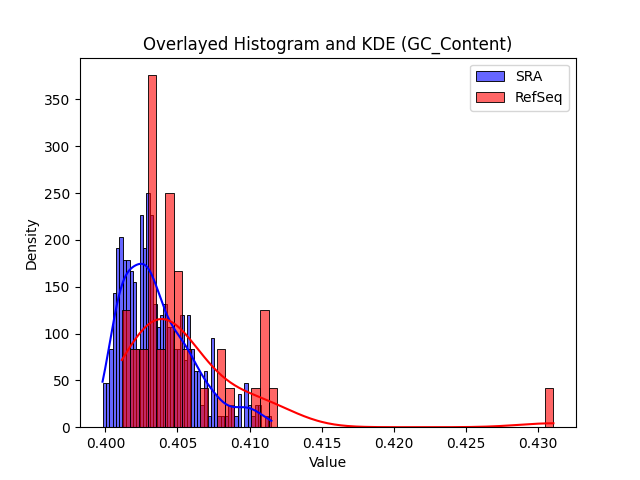 Overlayed Histogram and KDE (GC_Content)

SRA
RefSeq

Density

350
300
250
200
150
100
50
0

0.400
0.405
0.410
0.415
0.420
0.425
0.430

Value